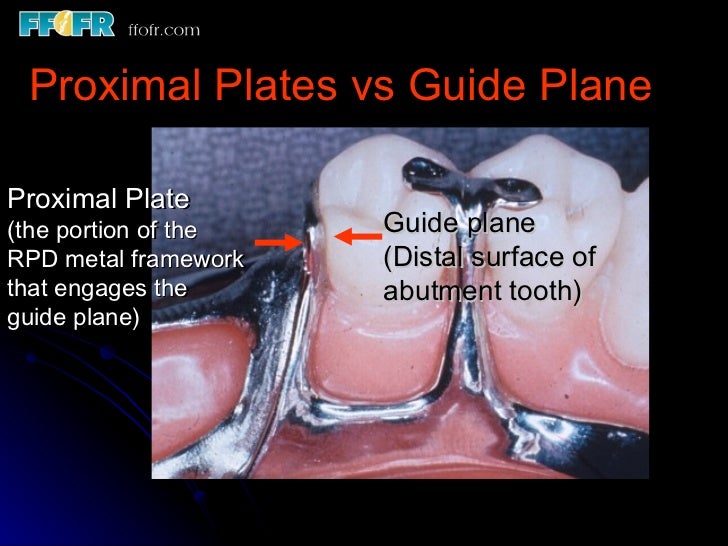 FFOFR ffofr.com

Proximal Plates vs Guide Plane

Proximal Plate
(the portion of the RPD metal framework that engages the guide plane)

Guide plane
(Distal surface of abutment tooth)